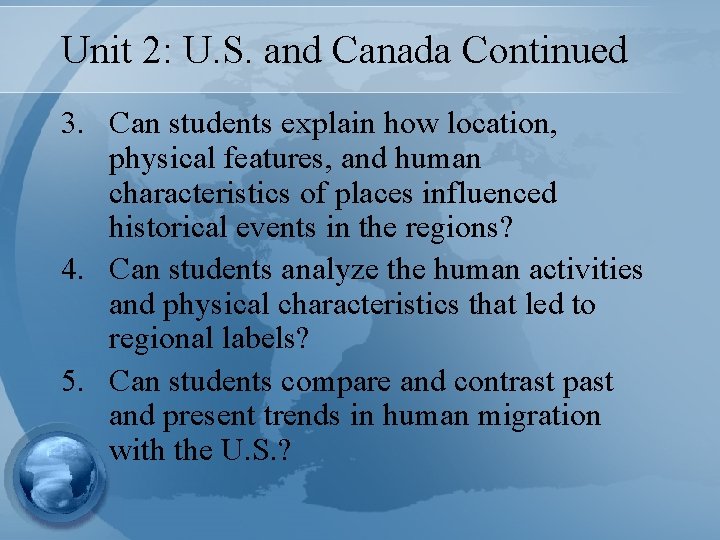 Unit 2: U.S. and Canada Continued

3. Can students explain how location, physical features, and human characteristics of places influenced historical events in the regions?

4. Can students analyze the human activities and physical characteristics that led to regional labels?

5. Can students compare and contrast past and present trends in human migration with the U.S.?